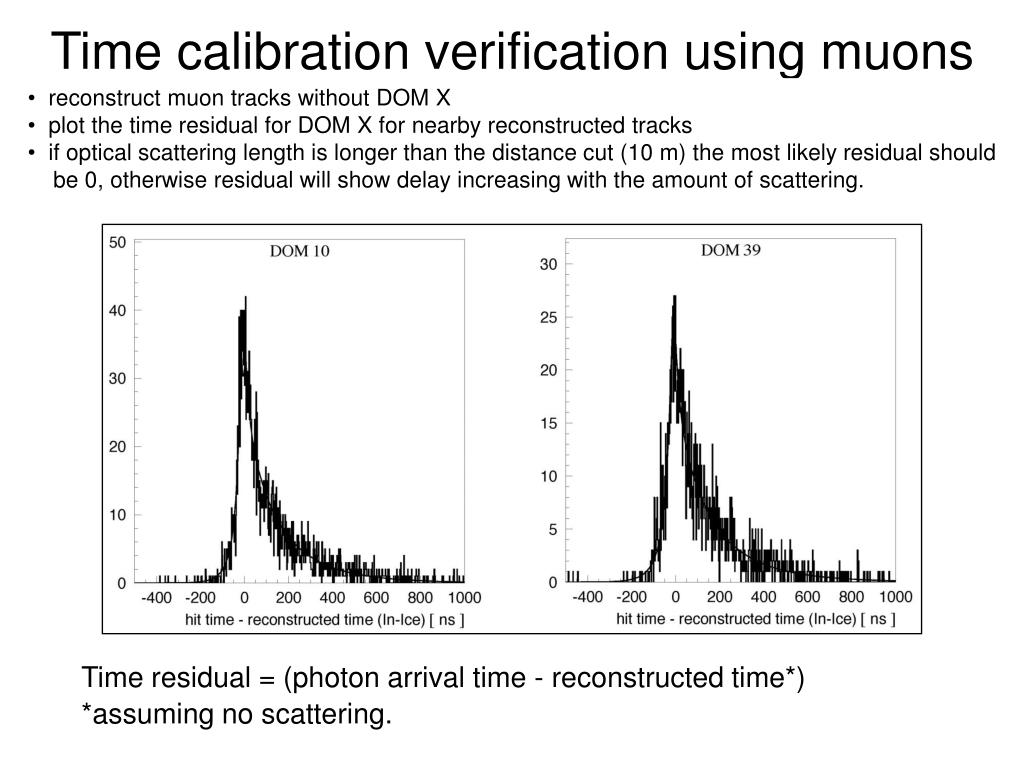 Time calibration verification using muons

• reconstruct muon tracks without DOM X
• plot the time residual for DOM X for nearby reconstructed tracks
• if optical scattering length is longer than the distance cut (10 m) the most likely residual should be 0, otherwise residual will show delay increasing with the amount of scattering.

DOM 10

50
40
30
20
10
0

-400 -200 0 200 400 600 800 1000
hit time - reconstructed time (In-Ice) [ ns ]

DOM 39

30
25
20
15
10
5
0

-400 -200 0 200 400 600 800 1000
hit time - reconstructed time (In-Ice) [ ns ]

Time residual = (photon arrival time - reconstructed time*)
*assuming no scattering.